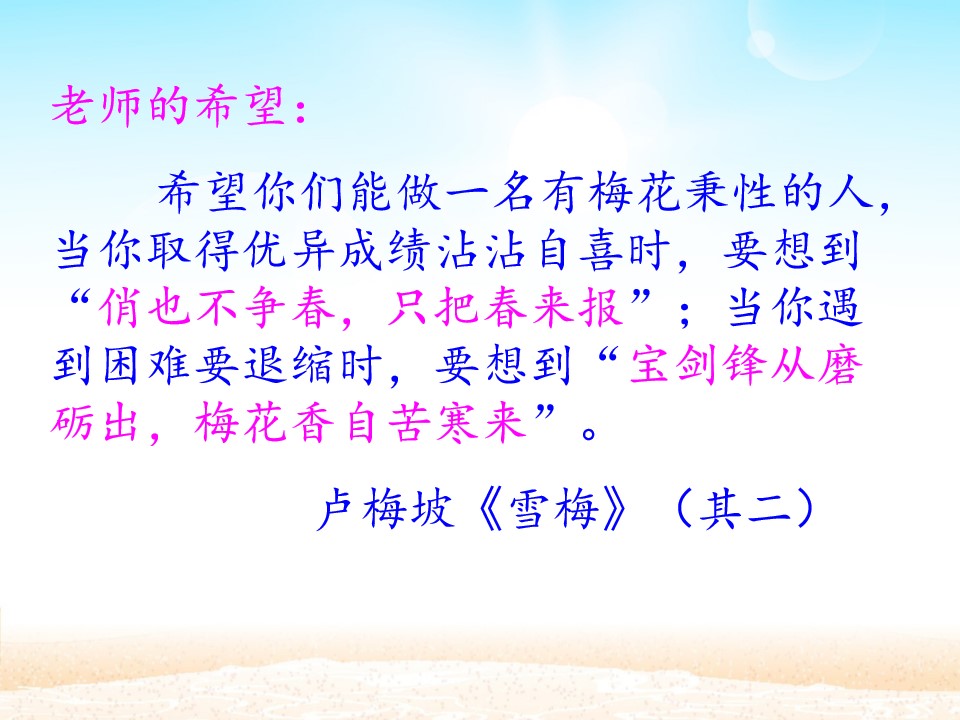 老师的希望：

希望你们能做一名有梅花秉性的人，当你取得优异成绩沾沾自喜时，要想到“俏也不争春，只把春来报”；当你遇到困难要退缩时，要想到“宝剑锋从磨砺出，梅花香自苦寒来”。

卢梅坡《雪梅》（其二）